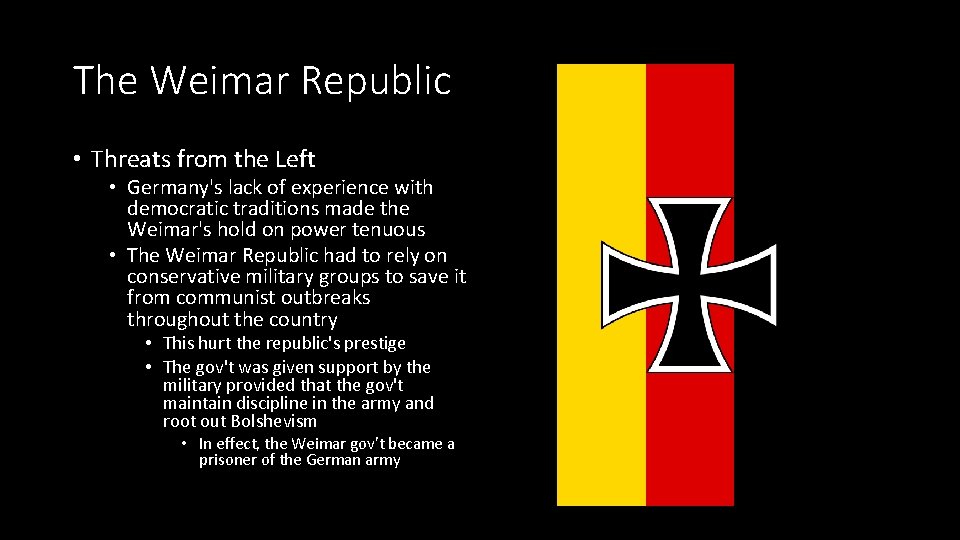 The Weimar Republic

• Threats from the Left
• Germany's lack of experience with democratic traditions made the Weimar's hold on power tenuous
• The Weimar Republic had to rely on conservative military groups to save it from communist outbreaks throughout the country
• This hurt the republic's prestige
• The gov't was given support by the military provided that the gov't maintain discipline in the army and root out Bolshevism
• In effect, the Weimar gov't became a prisoner of the German army